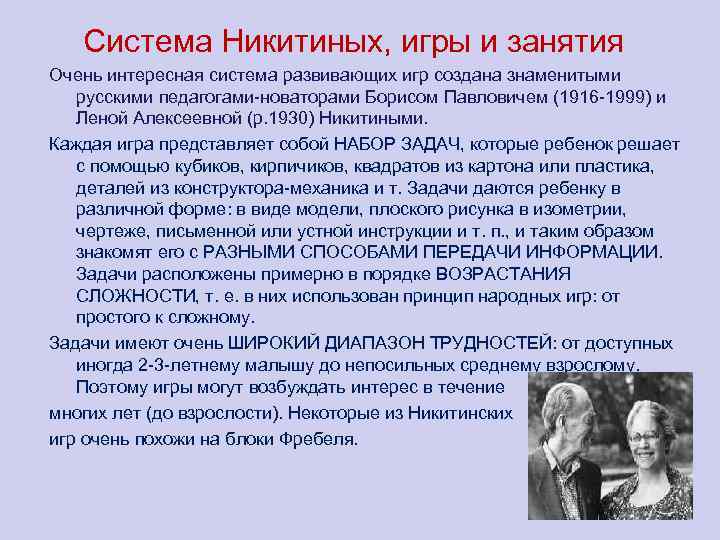 Система Никитиных, игры и занятия

Очень интересная система развивающих игр создана знаменитыми русскими педагогами-новаторами Борисом Павловичем (1916-1999) и Леной Алексеевной (р.1930) Никитиными.

Каждая игра представляет собой НАБОР ЗАДАЧ, которые ребенок решает с помощью кубиков, кирпичиков, квадратов из картона или пластика, деталей из конструктора-механика и т. Задачи даются ребенку в различной форме: в виде модели, плоского рисунка в изометрии, чертеже, письменной или устной инструкции и т. п., и таким образом знакомят его с РАЗНЫМИ СПОСОБАМИ ПЕРЕДАЧИ ИНФОРМАЦИИ. Задачи расположены примерно в порядке ВОЗРАСТАНИЯ СЛОЖНОСТИ, т. е. в них использован принцип народных игр: от простого к сложному.

Задачи имеют очень ШИРОКИЙ ДИАПАЗОН ТРУДНОСТЕЙ: от доступных иногда 2-3-летнему малышу до непосильных среднему взрослому. Поэтому игры могут возбуждать интерес в течение многих лет (до взрослости). Некоторые из Никитинских игр очень похожи на блоки Фребеля.